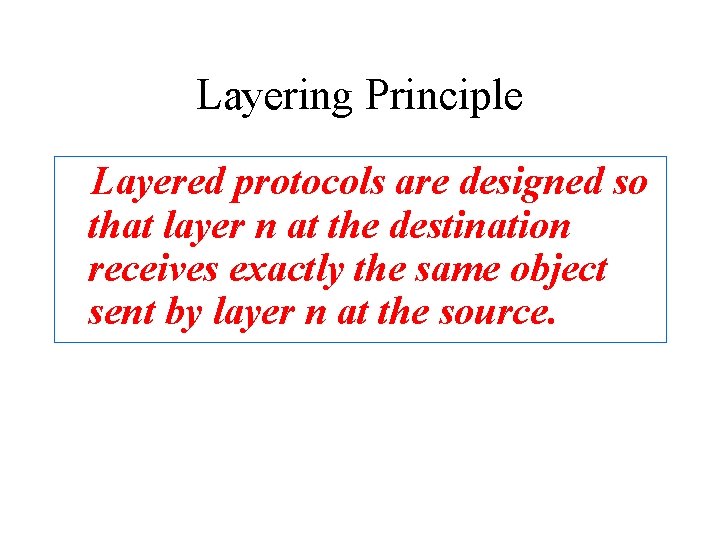 Layering Principle

Layered protocols are designed so that layer n at the destination receives exactly the same object sent by layer n at the source.